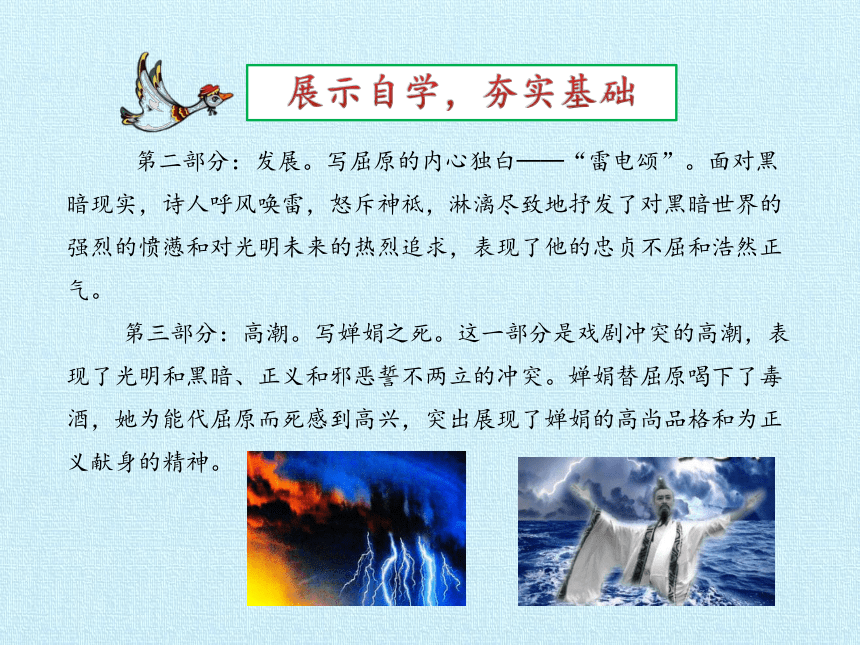 展示自学，夯实基础

第二部分：发展。写屈原的内心独白——“雷电颂”。面对黑暗现实，诗人呼风唤雷，怒斥神祇，淋漓尽致地抒发了对黑暗世界的强烈的愤懑和对光明未来的热烈追求，表现了他的忠贞不屈和浩然正气。

第三部分：高潮。写婵娟之死。这一部分是戏剧冲突的高潮，表现了光明和黑暗、正义和邪恶誓不两立的冲突。婵娟替屈原喝下了毒酒，她为能代屈原而死感到高兴，突出展现了婵娟的高尚品格和为正义献身的精神。